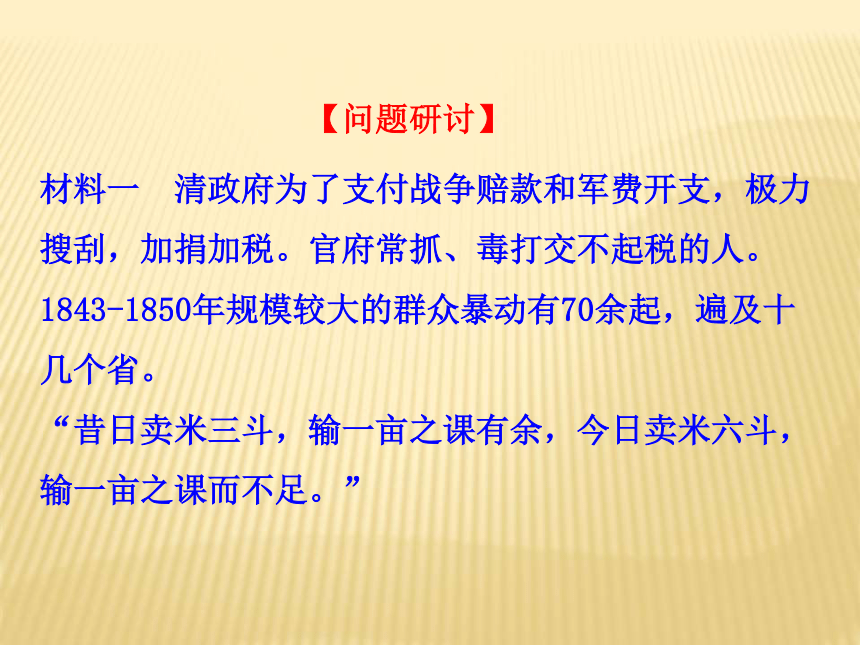 【问题研讨】

材料一　清政府为了支付战争赔款和军费开支，极力搜刮，加捐加税。官府常抓、毒打交不起税的人。1843-1850年规模较大的群众暴动有70余起，遍及十几个省。

“昔日卖米三斗，输一亩之课有余，今日卖米六斗，输一亩之课而不足。”